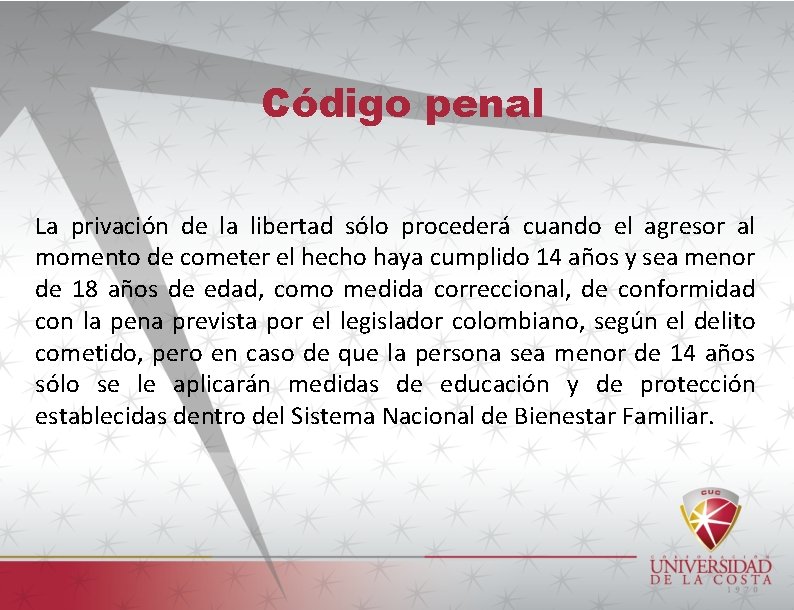 Código penal

La privación de la libertad sólo procederá cuando el agresor al momento de cometer el hecho haya cumplido 14 años y sea menor de 18 años de edad, como medida correccional, de conformidad con la pena prevista por el legislador colombiano, según el delito cometido, pero en caso de que la persona sea menor de 14 años sólo se le aplicarán medidas de educación y de protección establecidas dentro del Sistema Nacional de Bienestar Familiar.

CUC
CORPORACIÓN
UNIVERSIDAD
DE LA COSTA
1970